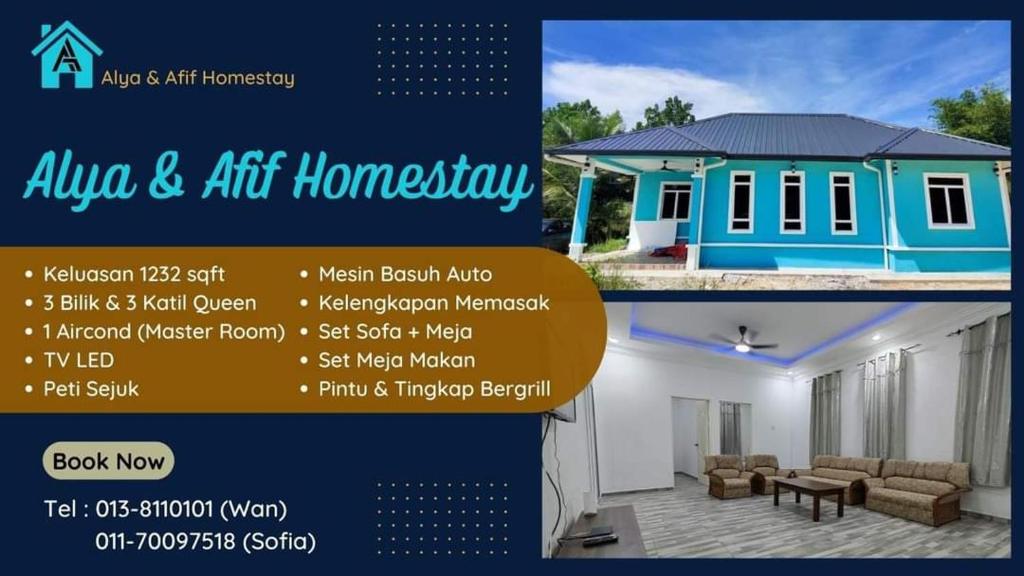 A

Alya & Afif Homestay

Alya & Afif Homestay

• Keluasan 1232 sqft
• 3 Bilik & 3 Katil Queen
• 1 Aircond (Master Room)
• TV LED
• Peti Sejuk

• Mesin Basuh Auto
• Kelengkapan Memasak
• Set Sofa + Meja
• Set Meja Makan
• Pintu & Tingkap Bergrill

Book Now

Tel : 013-8110101 (Wan)
011-70097518 (Sofia)